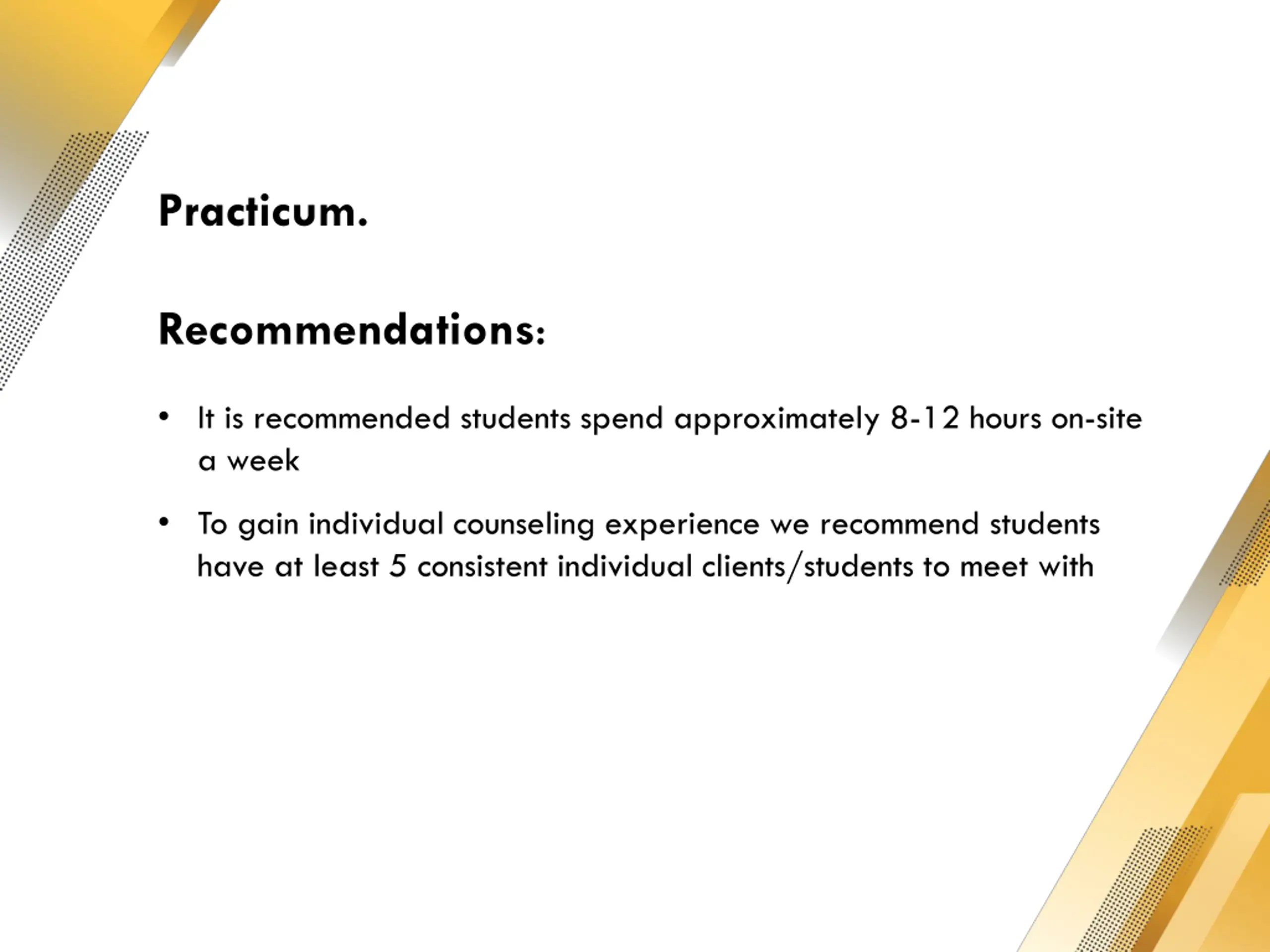 Practicum.

Recommendations:

• It is recommended students spend approximately 8-12 hours on-site a week

• To gain individual counseling experience we recommend students have at least 5 consistent individual clients/students to meet with